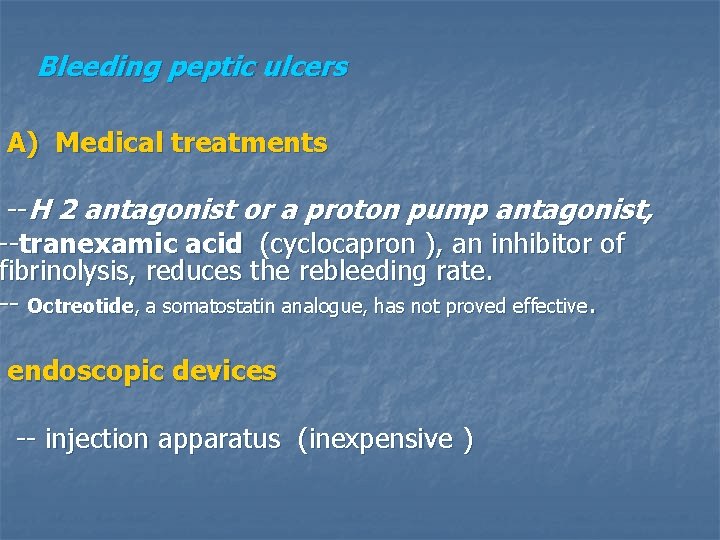 Bleeding peptic ulcers

A) Medical treatments

--H 2 antagonist or a proton pump antagonist,
--tranexamic acid (cyclocapron ), an inhibitor of fibrinolysis, reduces the rebleeding rate.
-- Octreotide, a somatostatin analogue, has not proved effective.

endoscopic devices

-- injection apparatus (inexpensive )